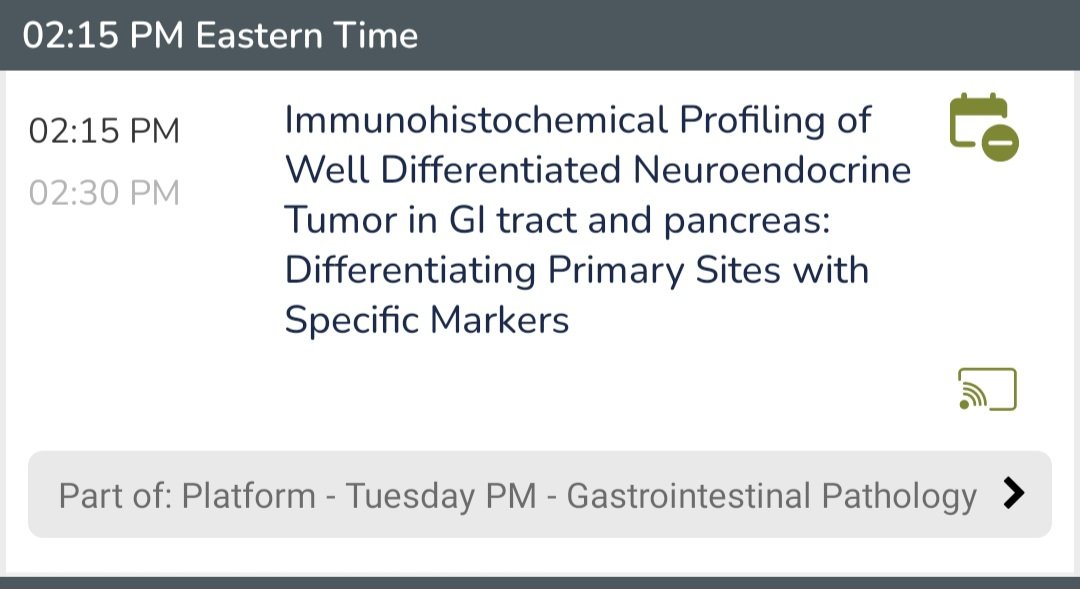 02:15 PM Eastern Time

02:15 PM
02:30 PM

Immunohistochemical Profiling of Well Differentiated Neuroendocrine Tumor in GI tract and pancreas: Differentiating Primary Sites with Specific Markers

Part of: Platform - Tuesday PM - Gastrointestinal Pathology